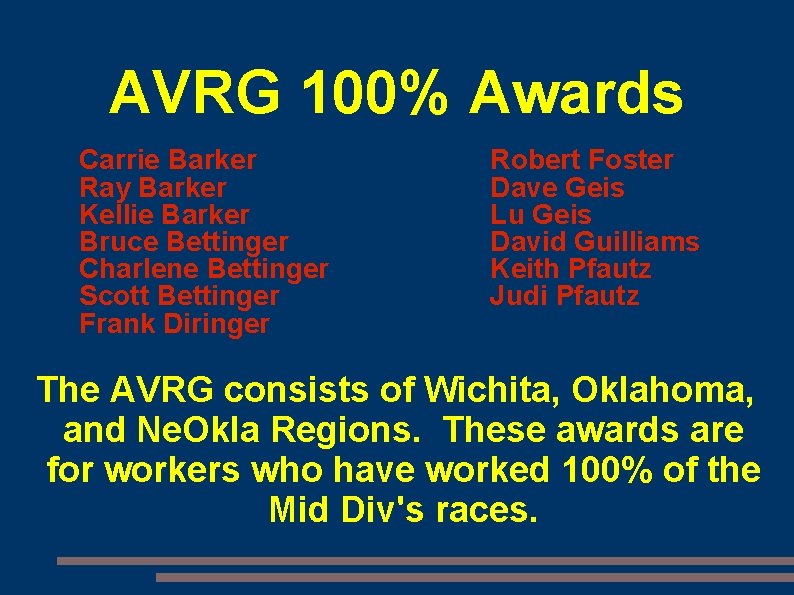 AVRG 100% Awards

Carrie Barker
Ray Barker
Kellie Barker
Bruce Bettinger
Charlene Bettinger
Scott Bettinger
Frank Diringer

Robert Foster
Dave Geis
Lu Geis
David Guilliams
Keith Pfautz
Judi Pfautz

The AVRG consists of Wichita, Oklahoma, and NeOkla Regions. These awards are for workers who have worked 100% of the Mid Div's races.